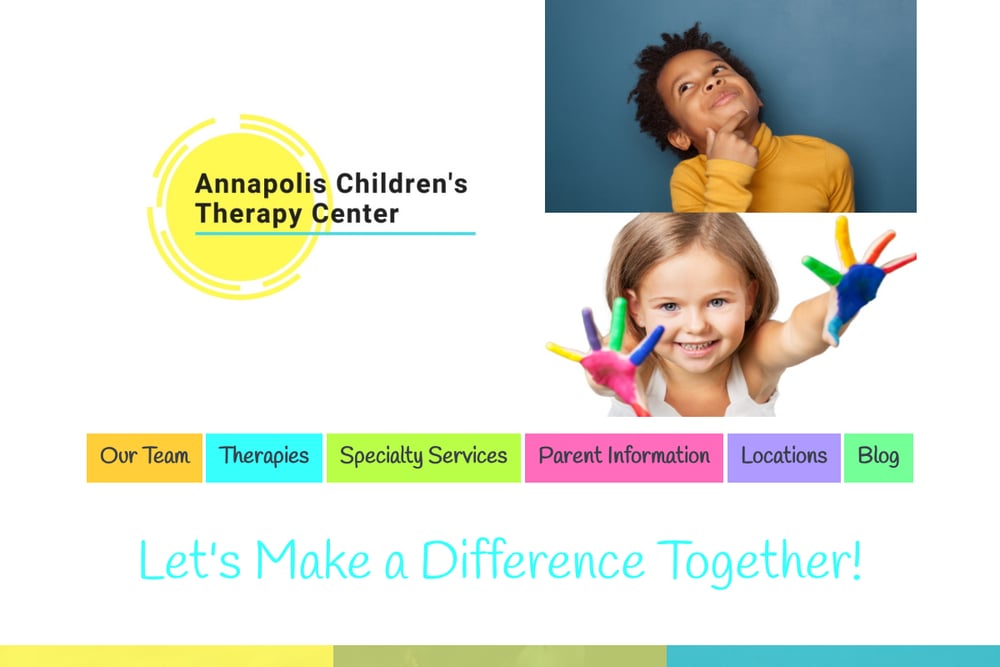 Annapolis Children's Therapy Center

Our Team Therapies Specialty Services Parent Information Locations Blog

Let's Make a Difference Together!